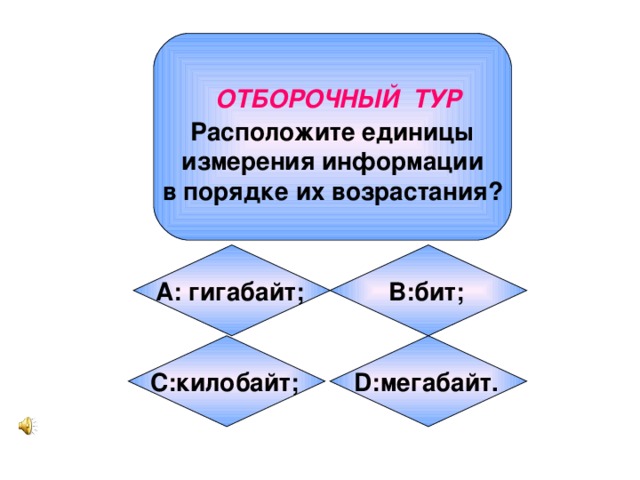 ОТБОРОЧНЫЙ ТУР

Расположите единицы измерения информации в порядке их возрастания?

A: гигабайт;

B:бит;

C:килобайт;

D:мегабайт.